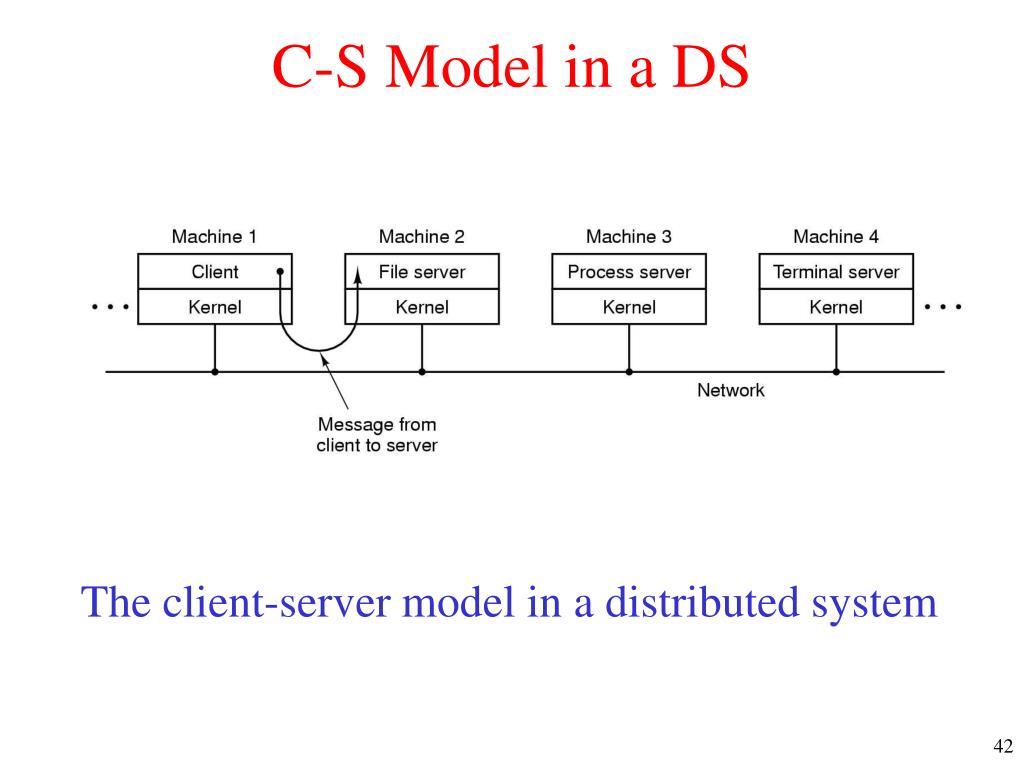 C-S Model in a DS

Machine 1
Client
Kernel

Machine 2
File server
Kernel

Machine 3
Process server
Kernel

Machine 4
Terminal server
Kernel

Network

Message from client to server

The client-server model in a distributed system

42